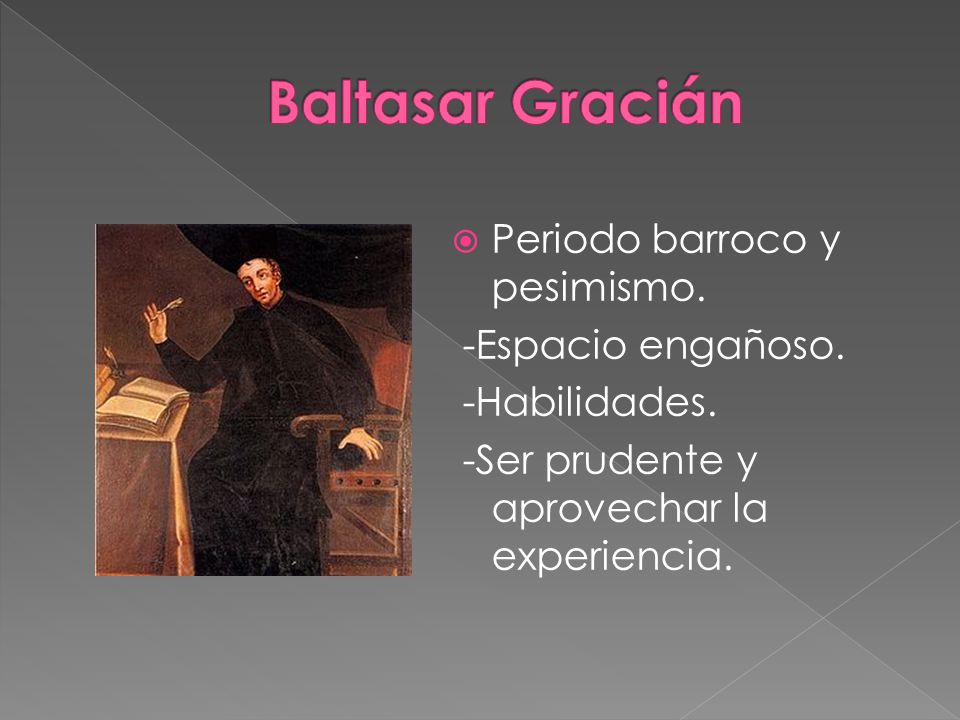 Baltasar Gracián

Periodo barroco y pesimismo.
-Espacio engañoso.
-Habilidades.
-Ser prudente y aprovechar la experiencia.